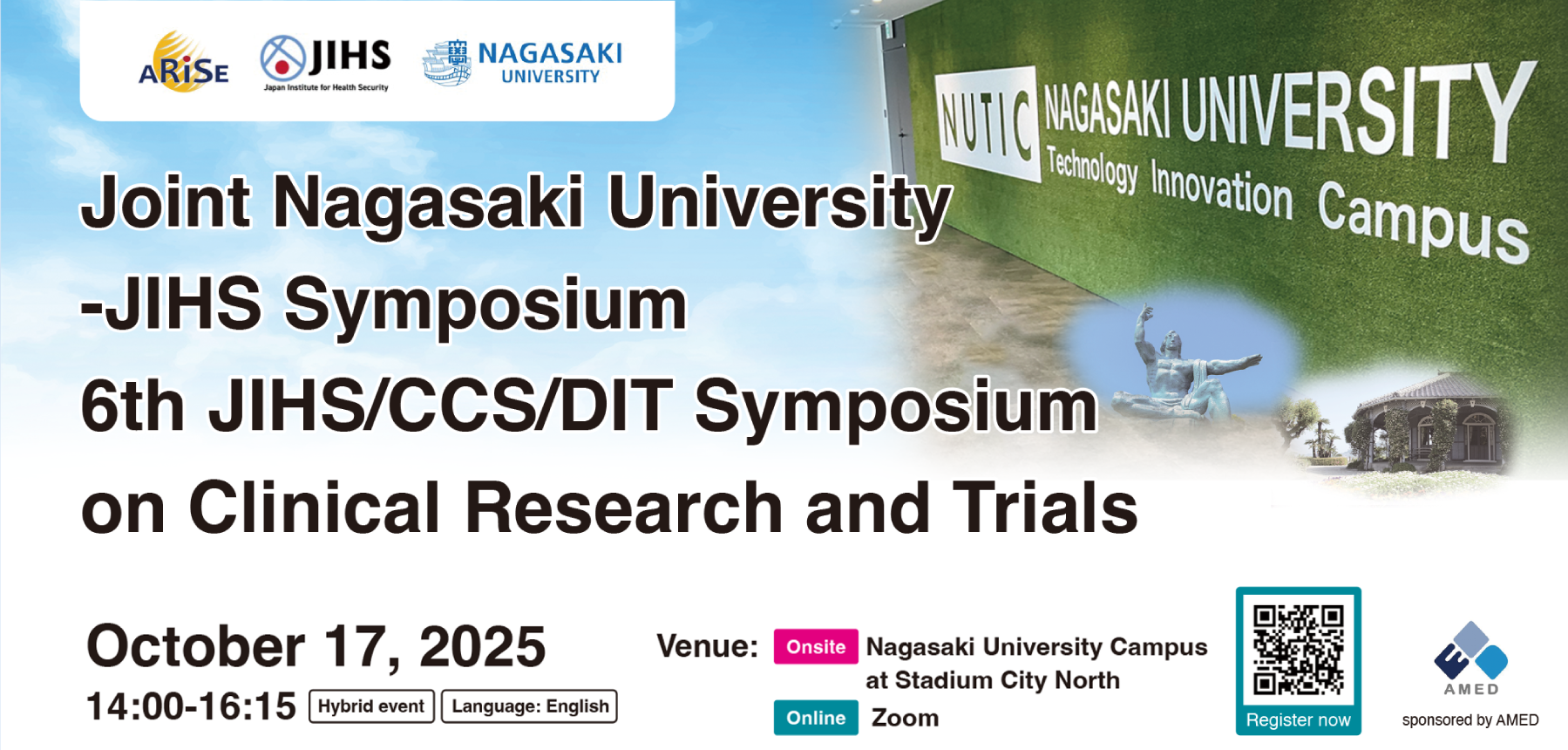 ARiSE JIHS Japan Institute for Health Security NAGASAKI UNIVERSITY

NUTIC NAGASAKI UNIVERSITY Technology Innovation Campus

Joint Nagasaki University -JIHS Symposium 6th JIHS/CCS/DIT Symposium on Clinical Research and Trials

October 17, 2025
14:00-16:15 Hybrid event Language: English

Venue: Onsite Nagasaki University Campus at Stadium City North
Online Zoom

Register now

AMED
sponsored by AMED